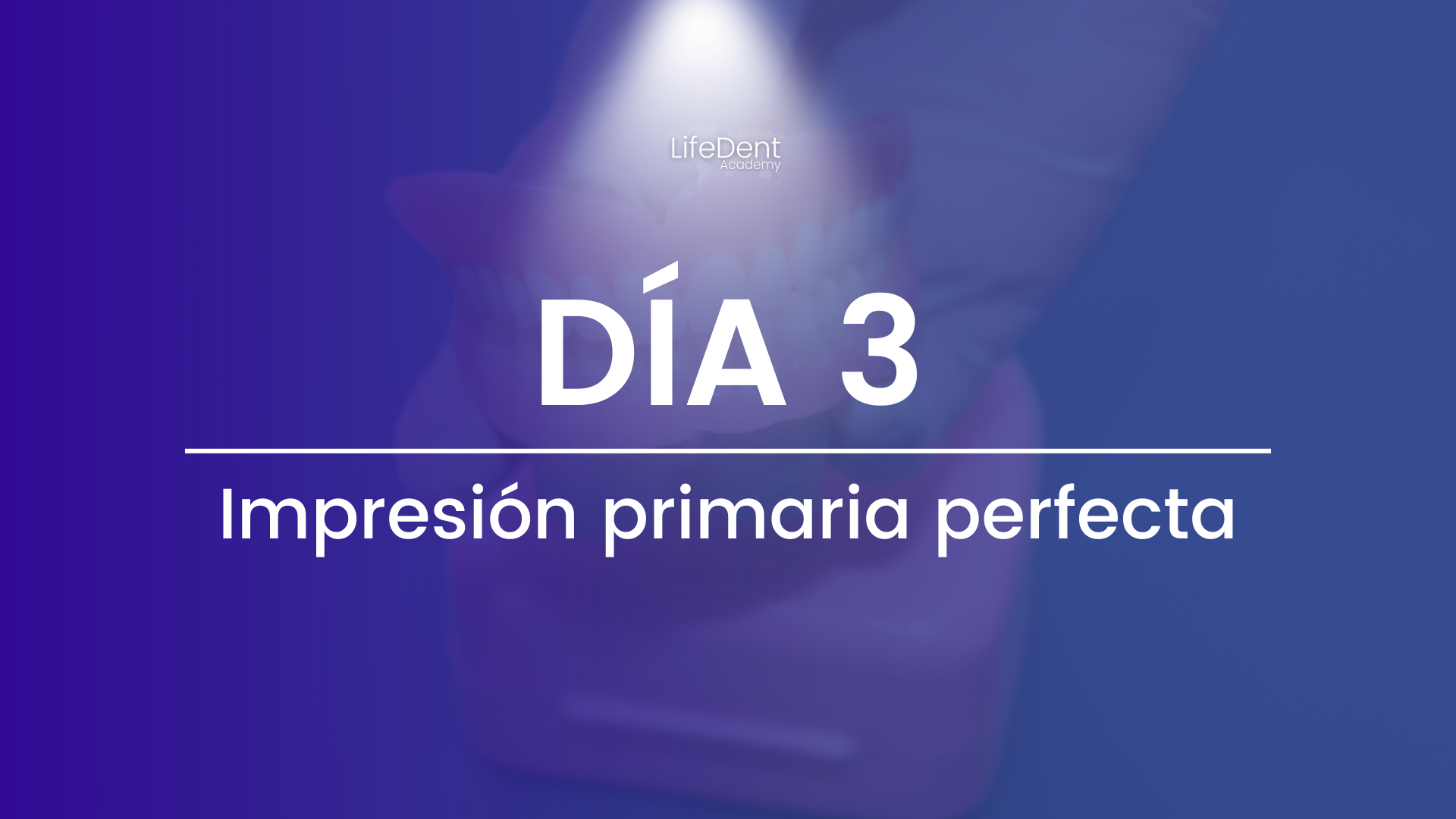 LifeDent
Academy

DÍA 3

Impresión primaria perfecta